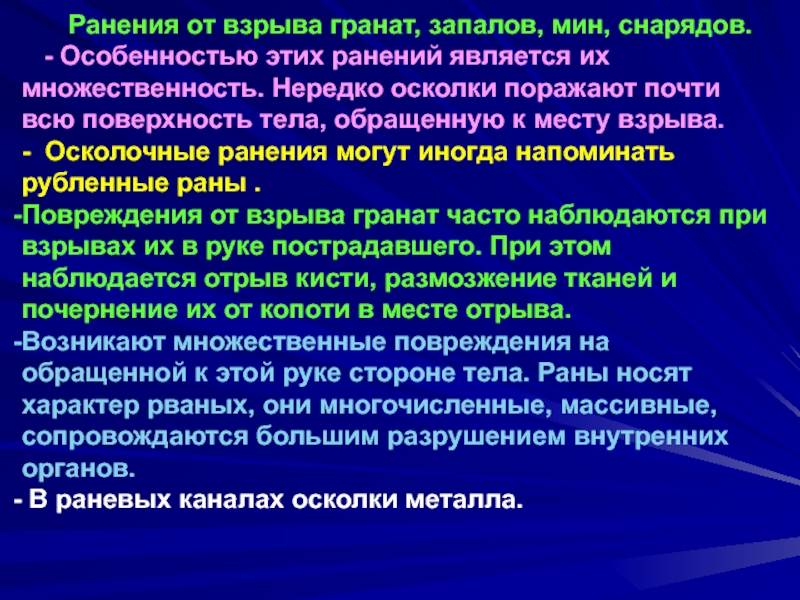 Ранения от взрыва гранат, запалов, мин, снарядов.

- Особенностью этих ранений является их множественность. Нередко осколки поражают почти всю поверхность тела, обращенную к месту взрыва.

- Осколочные ранения могут иногда напоминать рубленные раны .

-Повреждения от взрыва гранат часто наблюдаются при взрывах их в руке пострадавшего. При этом наблюдается отрыв кисти, размозжение тканей и почернение их от копоти в месте отрыва.

-Возникают множественные повреждения на обращенной к этой руке стороне тела. Раны носят характер рваных, они многочисленные, массивные, сопровождаются большим разрушением внутренних органов.

- В раневых каналах осколки металла.